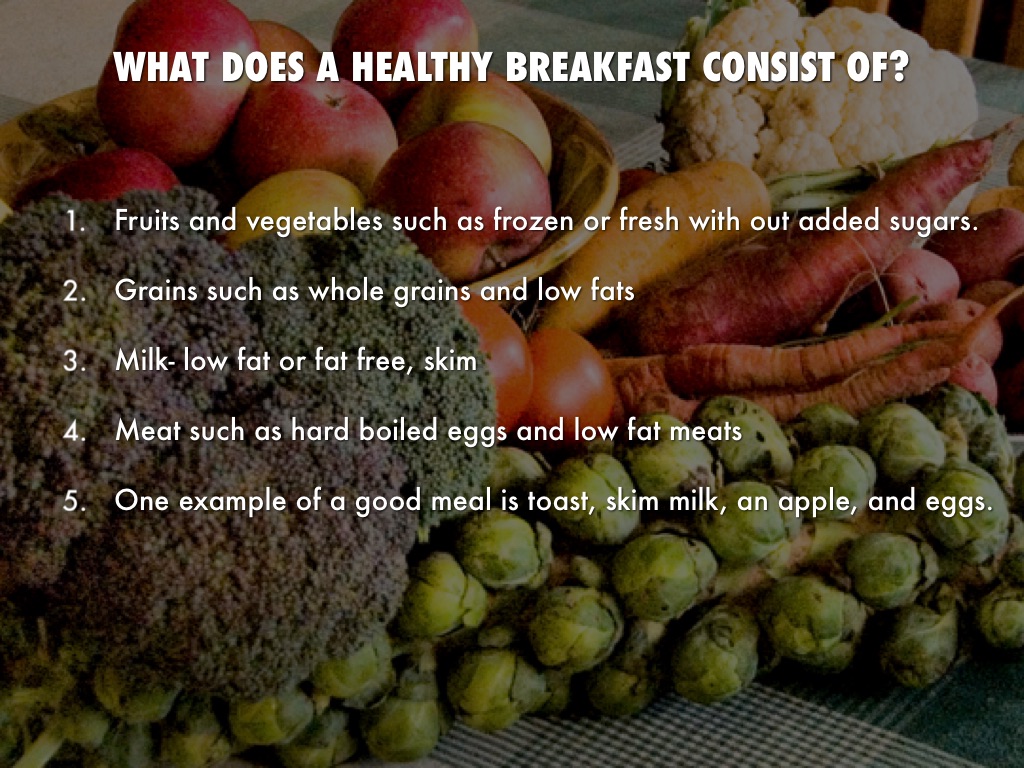 WHAT DOES A HEALTHY BREAKFAST CONSIST OF?

1. Fruits and vegetables such as frozen or fresh with out added sugars.

2. Grains such as whole grains and low fats

3. Milk- low fat or fat free, skim

4. Meat such as hard boiled eggs and low fat meats

5. One example of a good meal is toast, skim milk, an apple, and eggs.